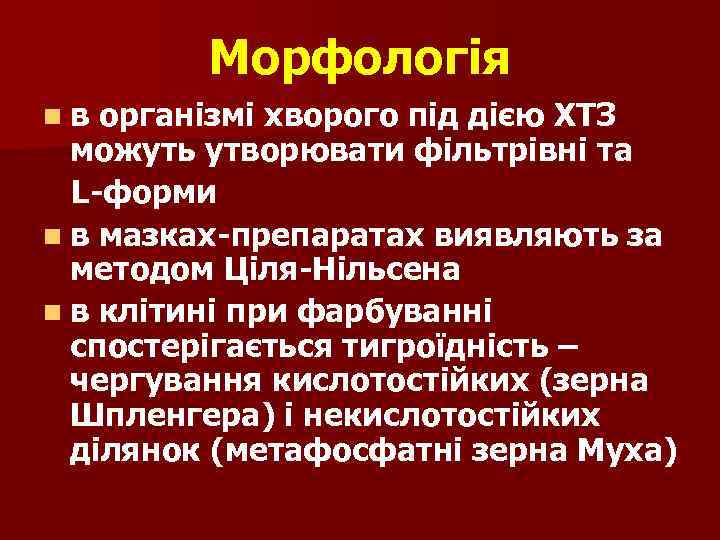 Морфологія

в організмі хворого під дією ХТЗ можуть утворювати фільтрівні та L-форми

в мазках-препаратах виявляють за методом Ціля-Нільсена

в клітині при фарбуванні спостерігається тигроїдність – чергування кислотостійких (зерна Шпленгера) і некислотостійких ділянок (метафосфатні зерна Муха)